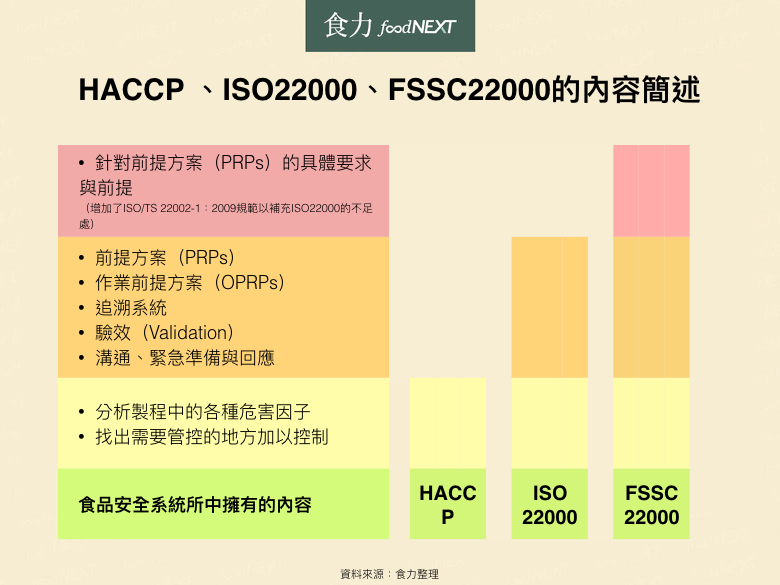 食力 foodNEXT

HACCP 、ISO22000、FSSC22000的內容簡述

• 針對前提方案（PRPs）的具體要求與前提
（增加了ISO/TS 22002-1：2009規範以補充ISO22000的不足處）

• 前提方案（PRPs）
• 作業前提方案（OPRPs）
• 追溯系統
• 驗效（Validation）
• 溝通、緊急準備與回應

• 分析製程中的各種危害因子
• 找出需要管控的地方加以控制

食品安全系統所中擁有的內容

HACCP

ISO 22000

FSSC 22000

資料來源：食力整理